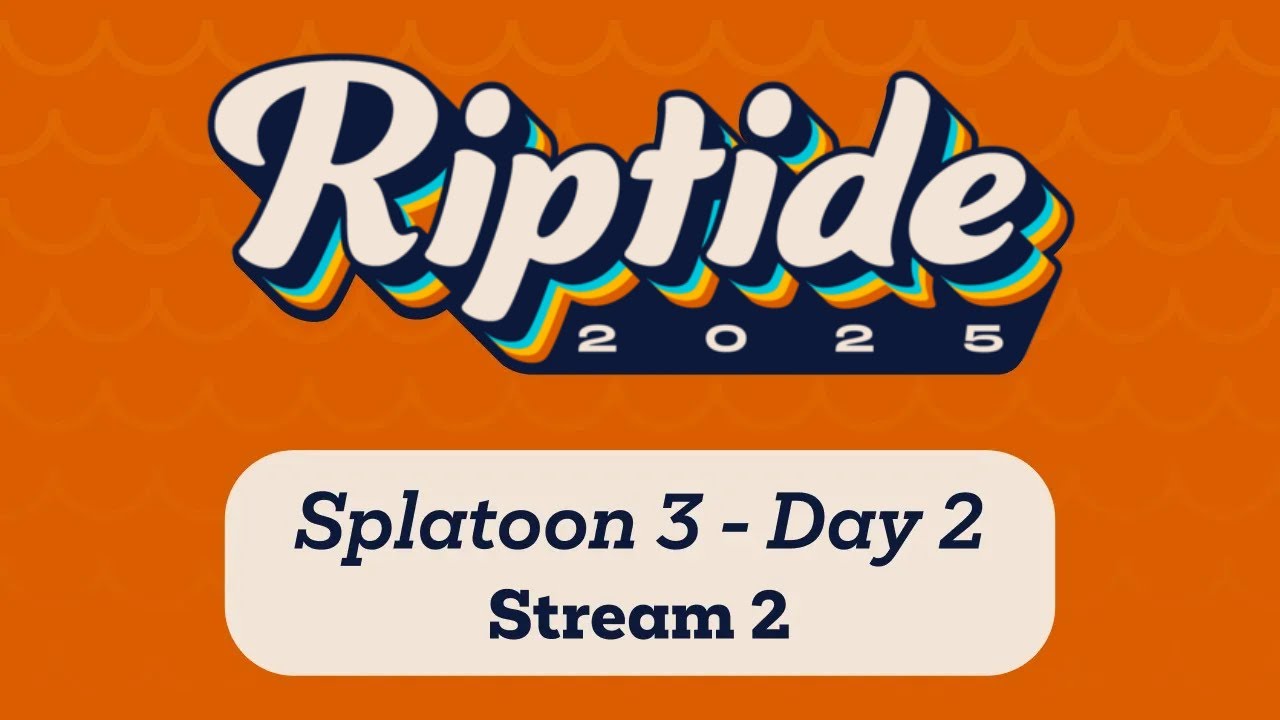 Riptide
2025

Splatoon 3 - Day 2
Stream 2